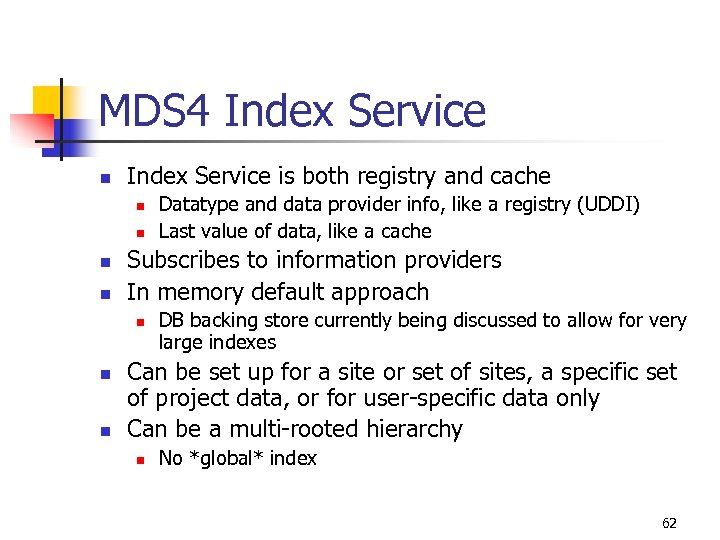 MDS4 Index Service

- Index Service is both registry and cache
  - Datatype and data provider info, like a registry (UDDI)
  - Last value of data, like a cache
- Subscribes to information providers
- In memory default approach
  - DB backing store currently being discussed to allow for very large indexes
- Can be set up for a site or set of sites, a specific set of project data, or for user-specific data only
- Can be a multi-rooted hierarchy
  - No *global* index

62